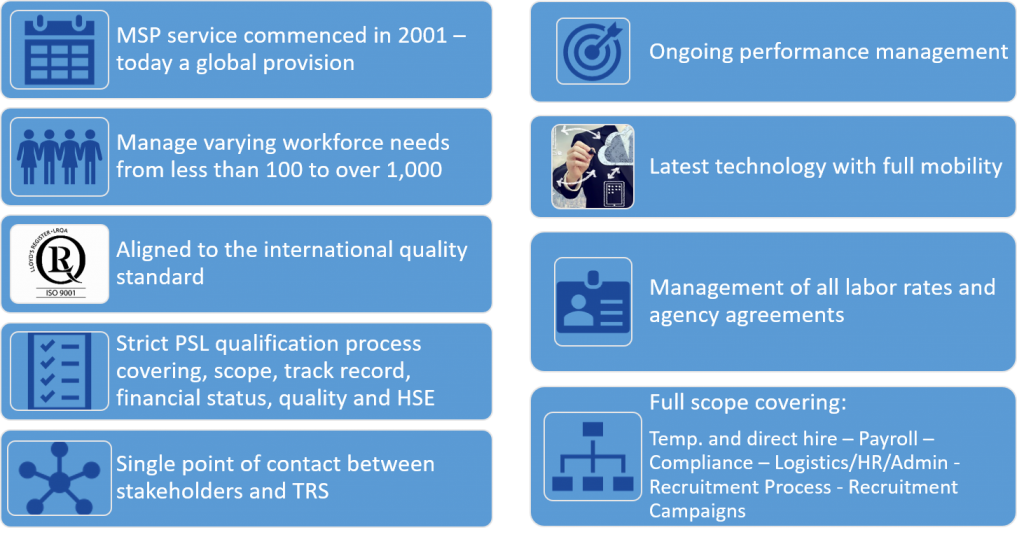 MSP service commenced in 2001 – today a global provision

Manage varying workforce needs from less than 100 to over 1,000

LLOYD'S REGISTER • LRQA
ISO 9001

Aligned to the international quality standard

Strict PSL qualification process covering, scope, track record, financial status, quality and HSE

Single point of contact between stakeholders and TRS

Ongoing performance management

Latest technology with full mobility

Management of all labor rates and agency agreements

Full scope covering:

Temp. and direct hire – Payroll – Compliance – Logistics/HR/Admin - Recruitment Process - Recruitment Campaigns